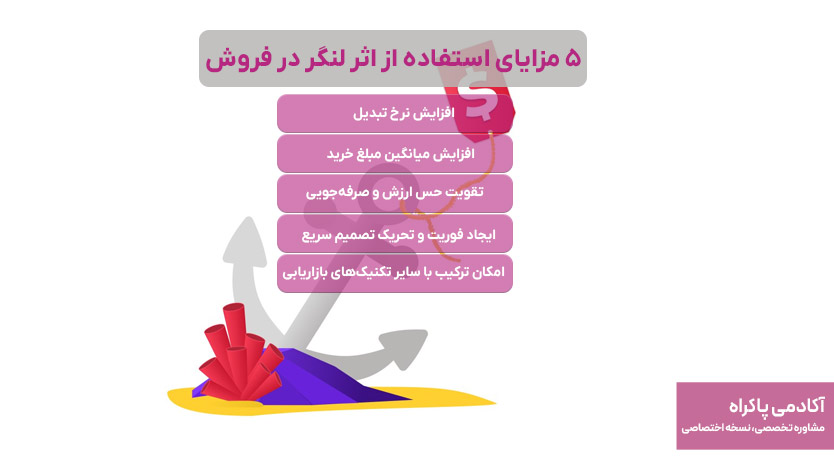 ۵ مزایای استفاده از اثر لنگر در فروش

افزایش نرخ تبدیل

افزایش میانگین مبلغ خرید

تقویت حس ارزش و صرفه‌جویی

ایجاد فوریت و تحریک تصمیم سریع

امکان ترکیب با سایر تکنیک‌های بازاریابی

$

آکادمی پاکراه
مشاوره تخصصی، نسخه اختصاصی